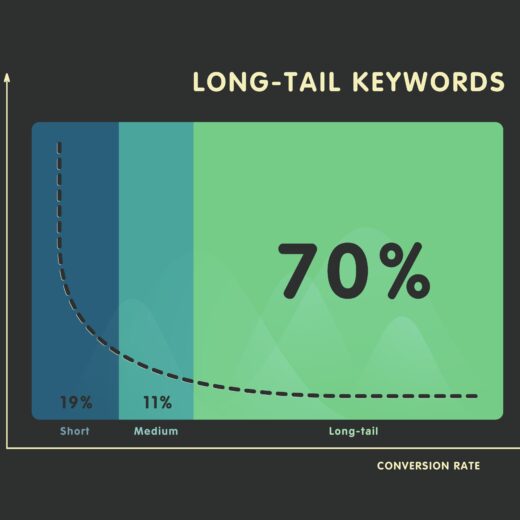 LONG-TAIL KEYWORDS

70%

19%

11%

Short

Medium

Long-tail

CONVERSION RATE